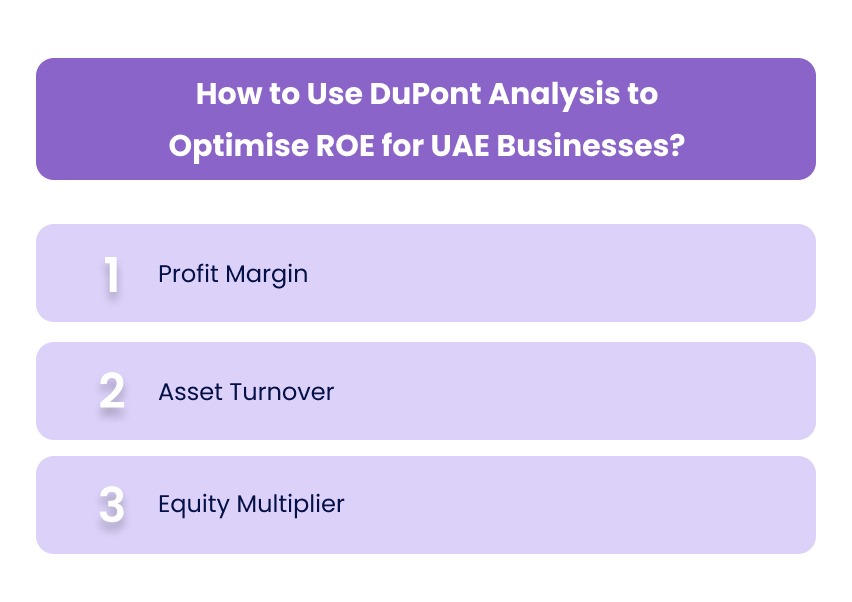 How to Use DuPont Analysis to Optimise ROE for UAE Businesses?

1 Profit Margin

2 Asset Turnover

3 Equity Multiplier